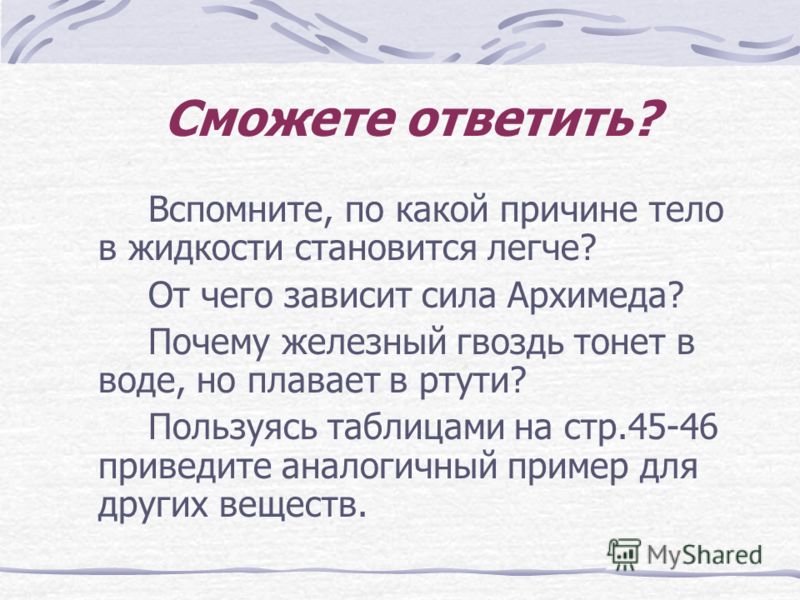 Сможете ответить?

Вспомните, по какой причине тело в жидкости становится легче?

От чего зависит сила Архимеда?

Почему железный гвоздь тонет в воде, но плавает в ртути?

Пользуясь таблицами на стр.45-46 приведите аналогичный пример для других веществ.

MyShared